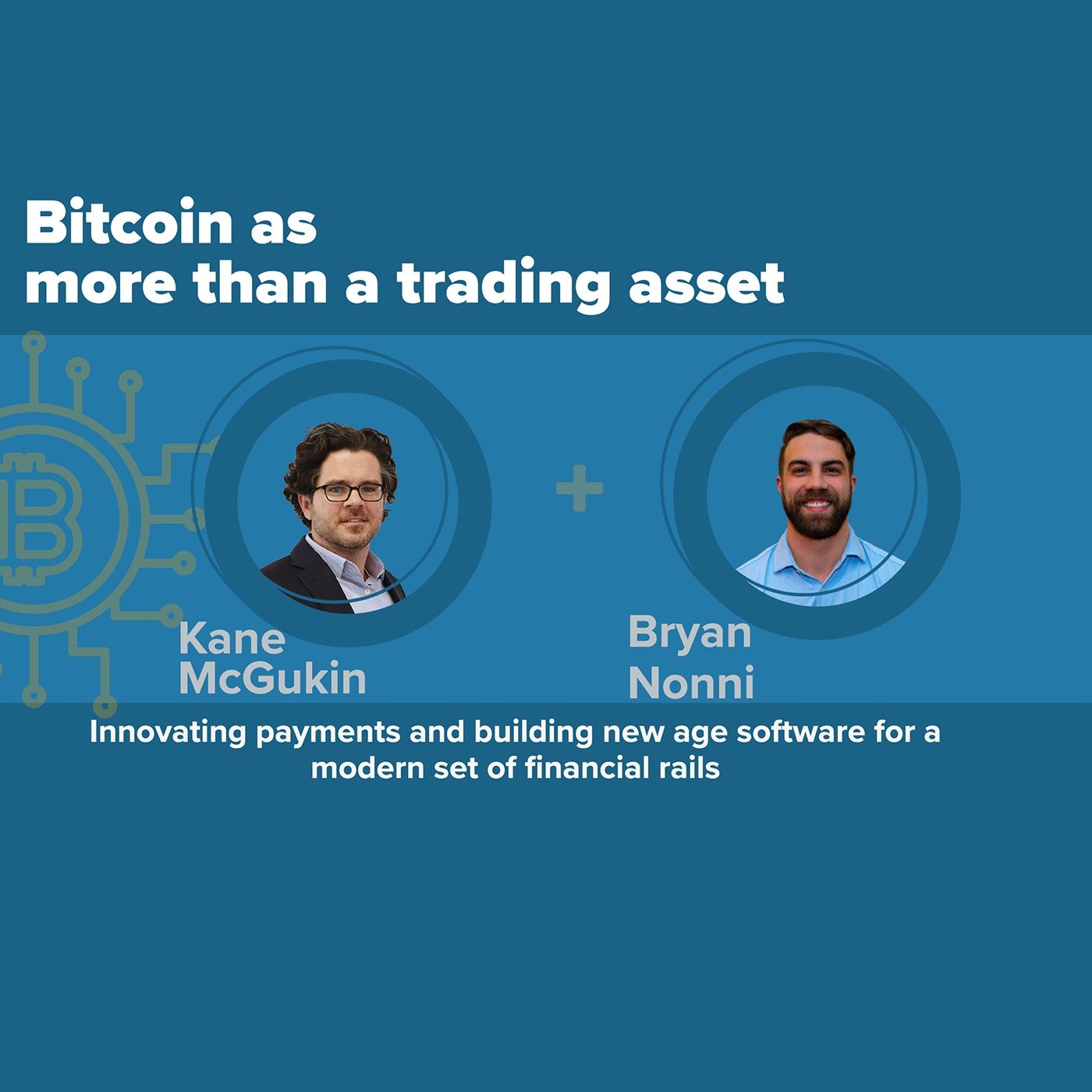 Bitcoin as
more than a trading asset

Kane
McGukin

+

Bryan
Nonni

Innovating payments and building new age software for a modern set of financial rails